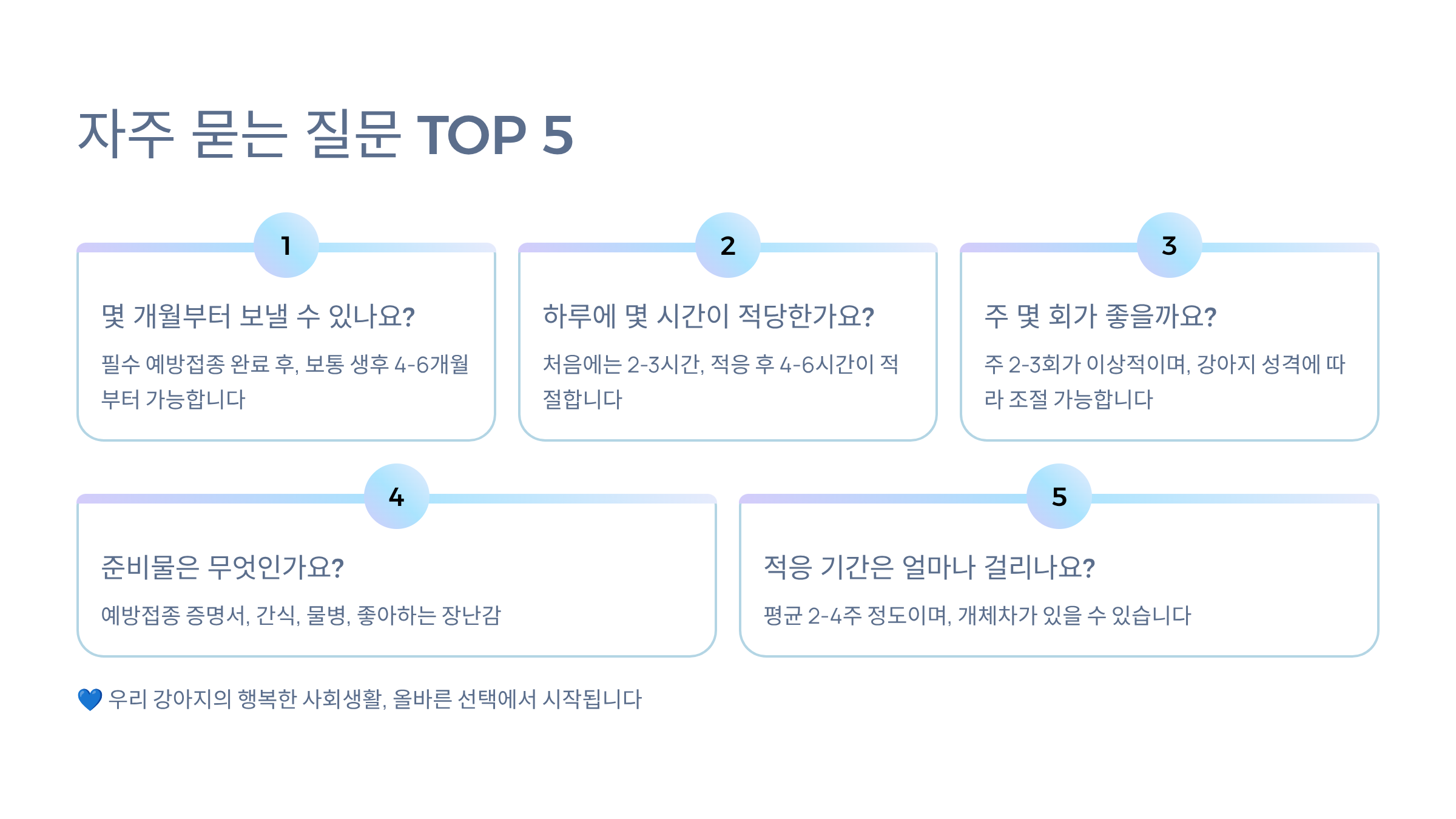 자주 묻는 질문 TOP 5

1

몇 개월부터 보낼 수 있나요?

필수 예방접종 완료 후, 보통 생후 4-6개월부터 가능합니다

2

하루에 몇 시간이 적당한가요?

처음에는 2-3시간, 적응 후 4-6시간이 적절합니다

3

주 몇 회가 좋을까요?

주 2-3회가 이상적이며, 강아지 성격에 따라 조절 가능합니다

4

준비물은 무엇인가요?

예방접종 증명서, 간식, 물병, 좋아하는 장난감

5

적응 기간은 얼마나 걸리나요?

평균 2-4주 정도이며, 개체차가 있을 수 있습니다

💙 우리 강아지의 행복한 사회생활, 올바른 선택에서 시작됩니다